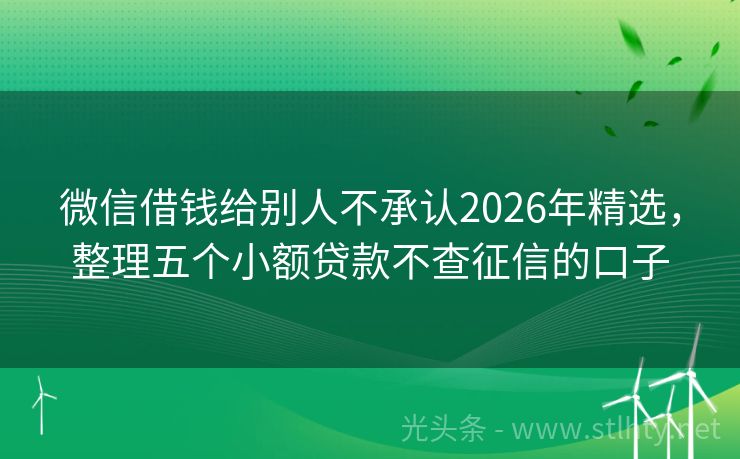 微信借钱给别人不承认2026年精选，整理五个小额贷款不查征信的口子

光头条 - www.stlhty.net